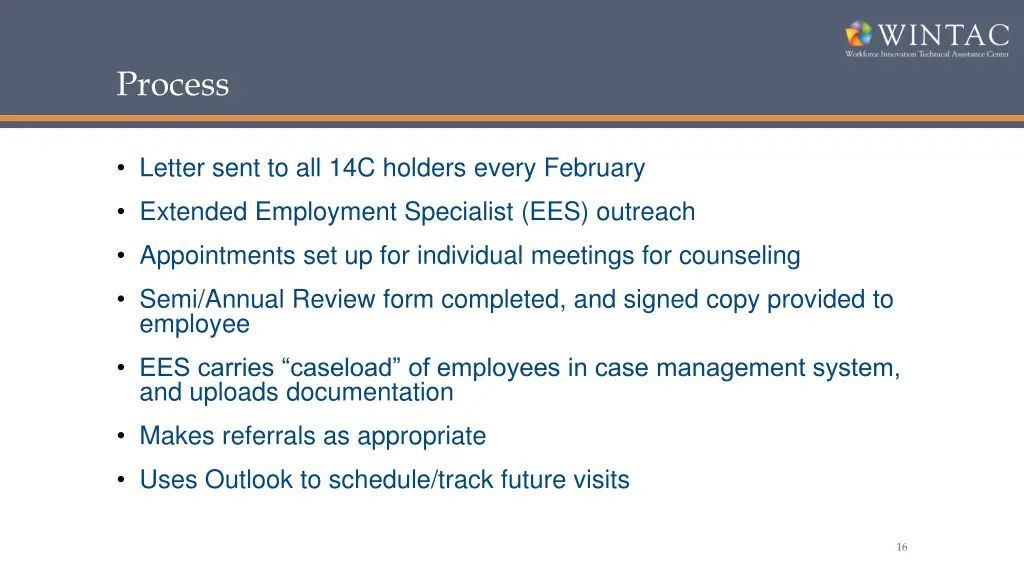 WINTAC
Workforce Innovation Technical Assistance Center

Process

• Letter sent to all 14C holders every February
• Extended Employment Specialist (EES) outreach
• Appointments set up for individual meetings for counseling
• Semi/Annual Review form completed, and signed copy provided to employee
• EES carries “caseload” of employees in case management system, and uploads documentation
• Makes referrals as appropriate
• Uses Outlook to schedule/track future visits

16